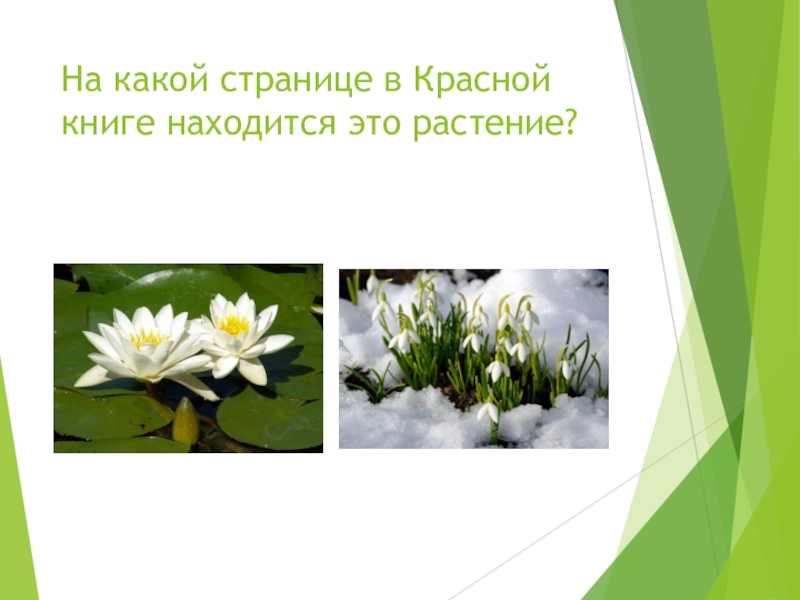 На какой странице в Красной книге находится это растение?